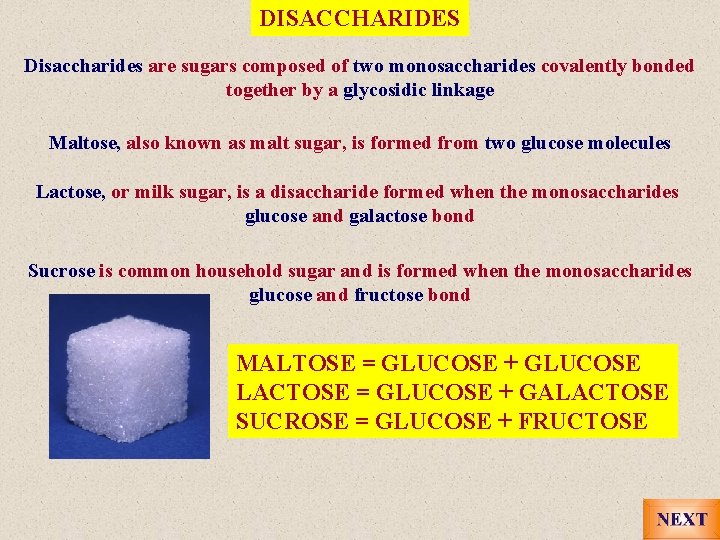 DISACCHARIDES

Disaccharides are sugars composed of two monosaccharides covalently bonded together by a glycosidic linkage

Maltose, also known as malt sugar, is formed from two glucose molecules

Lactose, or milk sugar, is a disaccharide formed when the monosaccharides glucose and galactose bond

Sucrose is common household sugar and is formed when the monosaccharides glucose and fructose bond

MALTOSE = GLUCOSE + GLUCOSE
LACTOSE = GLUCOSE + GALACTOSE
SUCROSE = GLUCOSE + FRUCTOSE

NEXT